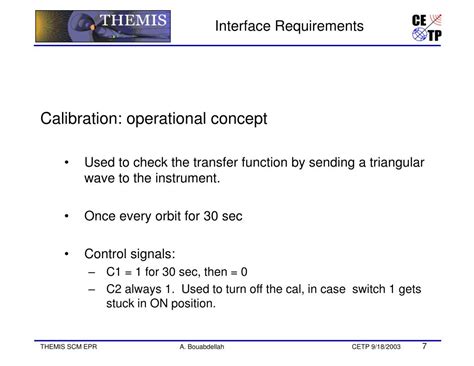 THEMIS

Interface Requirements

CE TP

Calibration: operational concept

• Used to check the transfer function by sending a triangular wave to the instrument.

• Once every orbit for 30 sec

• Control signals:
– C1 = 1 for 30 sec, then = 0
– C2 always 1. Used to turn off the cal, in case switch 1 gets stuck in ON position.

THEMIS SCM EPR A. Bouabdellah CETP 9/18/2003 7